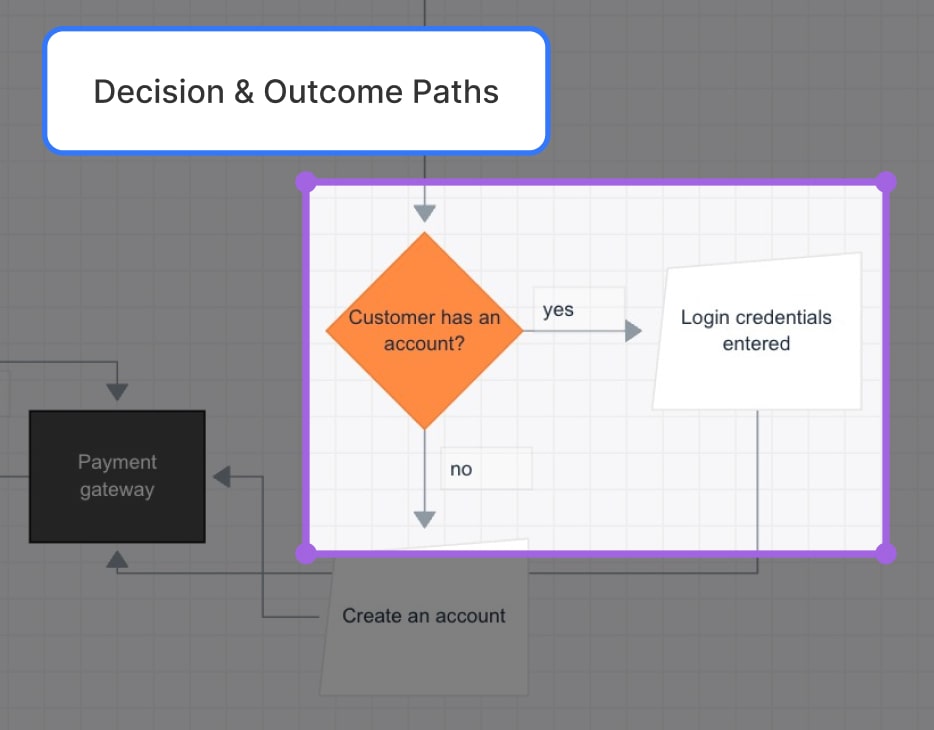 Decision & Outcome Paths

Customer has an account?

yes

Login credentials entered

no

Payment gateway

Create an account